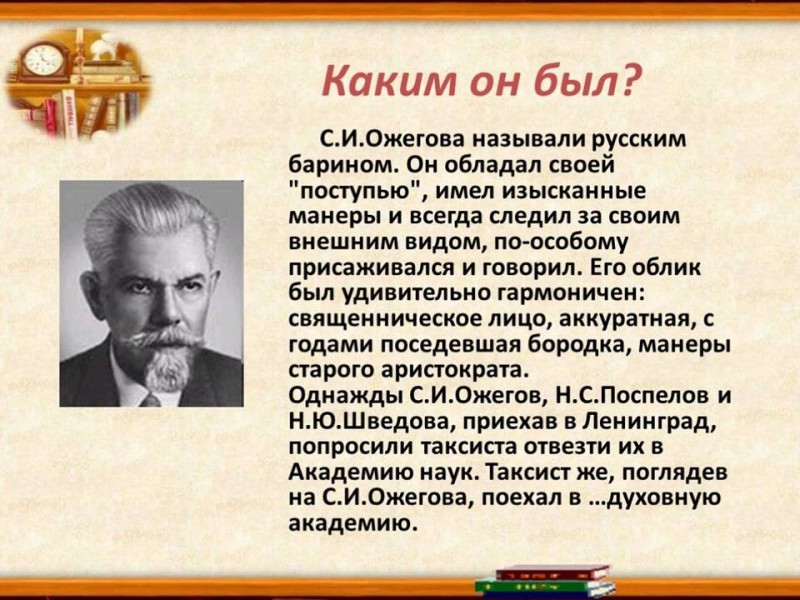 Каким он был?

С.И.Ожегова называли русским барином. Он обладал своей "поступью", имел изысканные манеры и всегда следил за своим внешним видом, по-особому присаживался и говорил. Его облик был удивительно гармоничен: священническое лицо, аккуратная, с годами поседевшая бородка, манеры старого аристократа.
Однажды С.И.Ожегов, Н.С.Поспелов и Н.Ю.Шведова, приехав в Ленинград, попросили таксиста отвезти их в Академию наук. Таксист же, поглядев на С.И.Ожегова, поехал в …духовную академию.